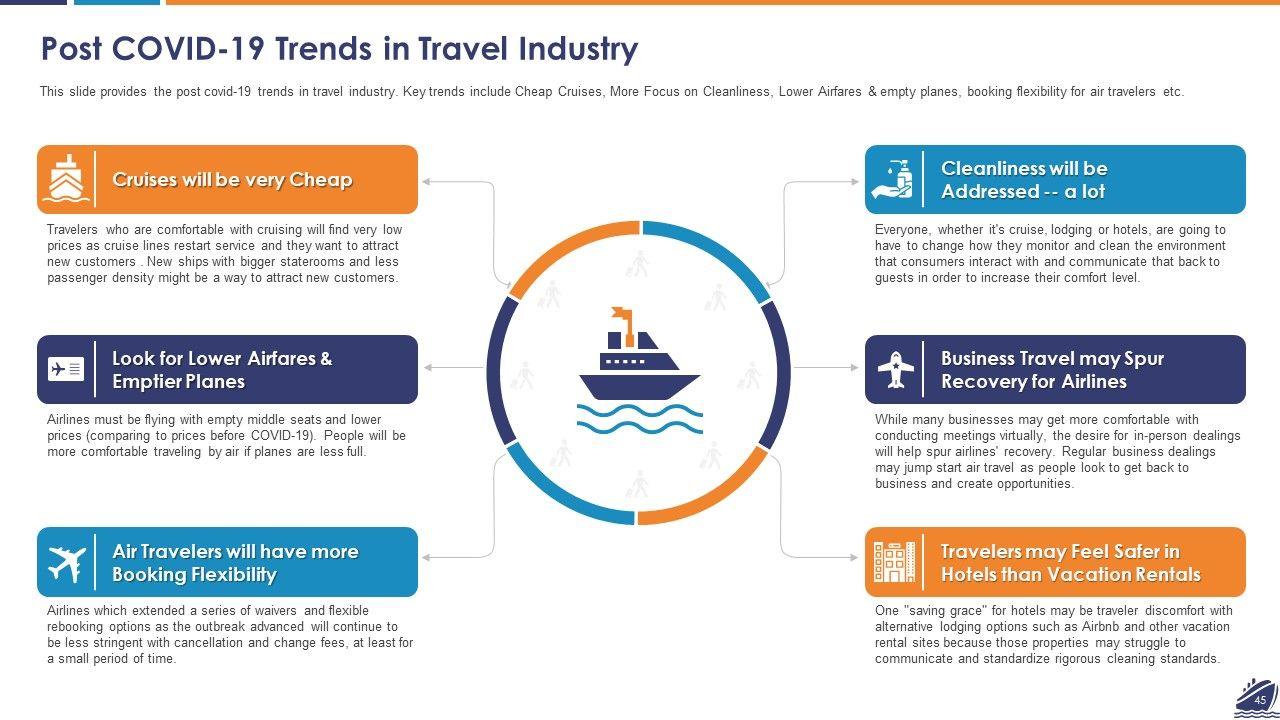 Post COVID-19 Trends in Travel Industry

This slide provides the post covid-19 trends in travel industry. Key trends include Cheap Cruises, More Focus on Cleanliness, Lower Airfares & empty planes, booking flexibility for air travelers etc.

Cruises will be very Cheap

Travelers who are comfortable with cruising will find very low prices as cruise lines restart service and they want to attract new customers . New ships with bigger staterooms and less passenger density might be a way to attract new customers.

Look for Lower Airfares & Emptier Planes

Airlines must be flying with empty middle seats and lower prices (comparing to prices before COVID-19). People will be more comfortable traveling by air if planes are less full.

Air Travelers will have more Booking Flexibility

Airlines which extended a series of waivers and flexible rebooking options as the outbreak advanced will continue to be less stringent with cancellation and change fees, at least for a small period of time.

Cleanliness will be Addressed -- a lot

Everyone, whether it's cruise, lodging or hotels, are going to have to change how they monitor and clean the environment that consumers interact with and communicate that back to guests in order to increase their comfort level.

Business Travel may Spur Recovery for Airlines

While many businesses may get more comfortable with conducting meetings virtually, the desire for in-person dealings will help spur airlines' recovery. Regular business dealings may jump start air travel as people look to get back to business and create opportunities.

Travelers may Feel Safer in Hotels than Vacation Rentals

One "saving grace" for hotels may be traveler discomfort with alternative lodging options such as Airbnb and other vacation rental sites because those properties may struggle to communicate and standardize rigorous cleaning standards.

45